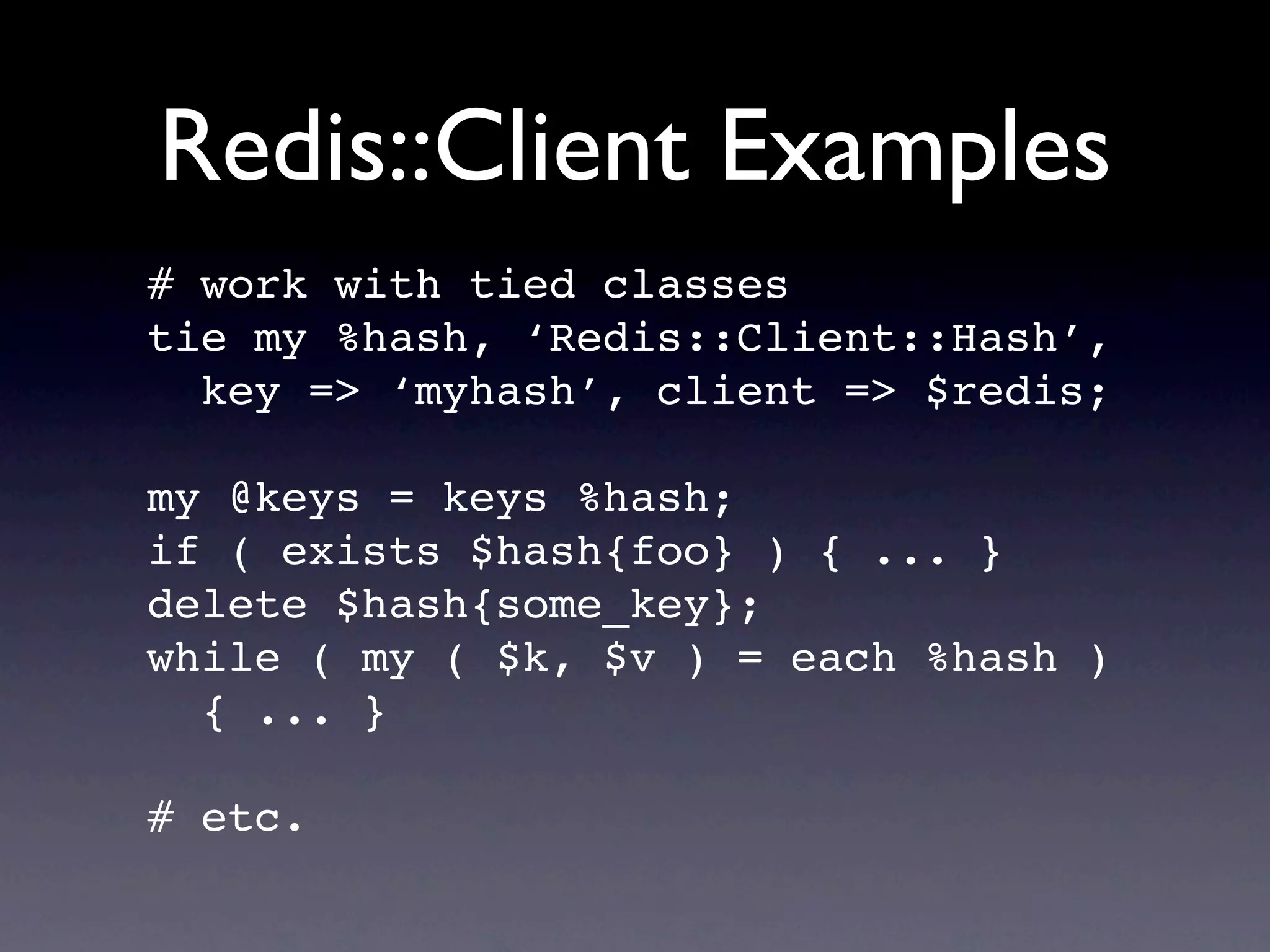 Redis::Client Examples

# work with tied classes
tie my %hash, ‘Redis::Client::Hash’,
  key => ‘myhash’, client => $redis;

my @keys = keys %hash;
if ( exists $hash{foo} ) { ... }
delete $hash{some_key};
while ( my ( $k, $v ) = each %hash )
  { ... }

# etc.